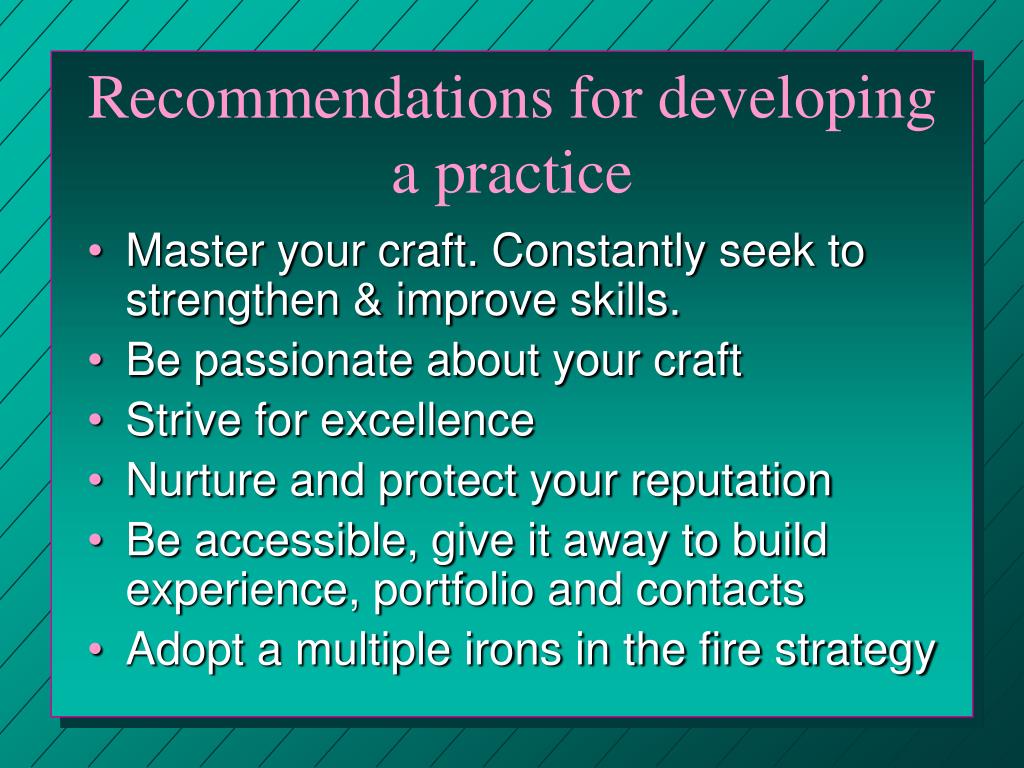 Recommendations for developing a practice

• Master your craft. Constantly seek to strengthen & improve skills.
• Be passionate about your craft
• Strive for excellence
• Nurture and protect your reputation
• Be accessible, give it away to build experience, portfolio and contacts
• Adopt a multiple irons in the fire strategy